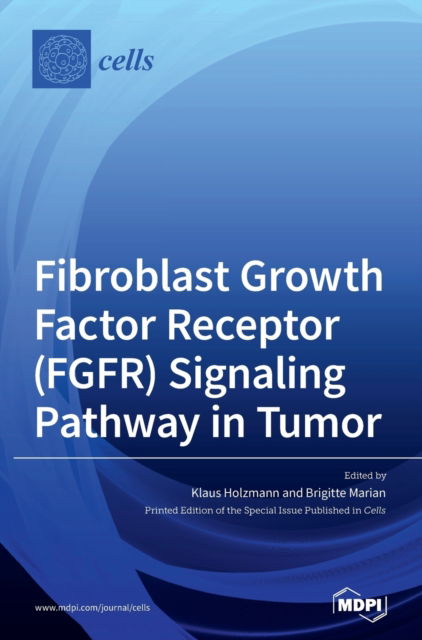 cells

Fibroblast Growth Factor Receptor (FGFR) Signaling Pathway in Tumor

Edited by
Klaus Holzmann and Brigitte Marian
Printed Edition of the Special Issue Published in Cells

www.mdpi.com/journal/cells

MDPI